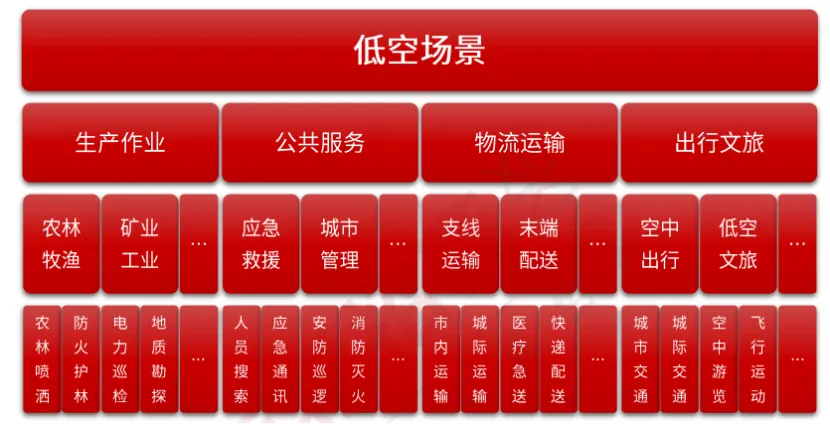 低空场景

生产作业

公共服务

物流运输

出行文旅

农林牧渔

矿业工业

…

应急救援

城市管理

…

支线运输

末端配送

…

空中出行

低空文旅

…

农林喷洒

防火护林

电力巡检

地质勘探

…

人员搜索

应急通讯

安防巡逻

消防灭火

…

市内运输

城际运输

医疗急送

快递配送

…

城市交通

城际交通

空中游览

飞行运动

…